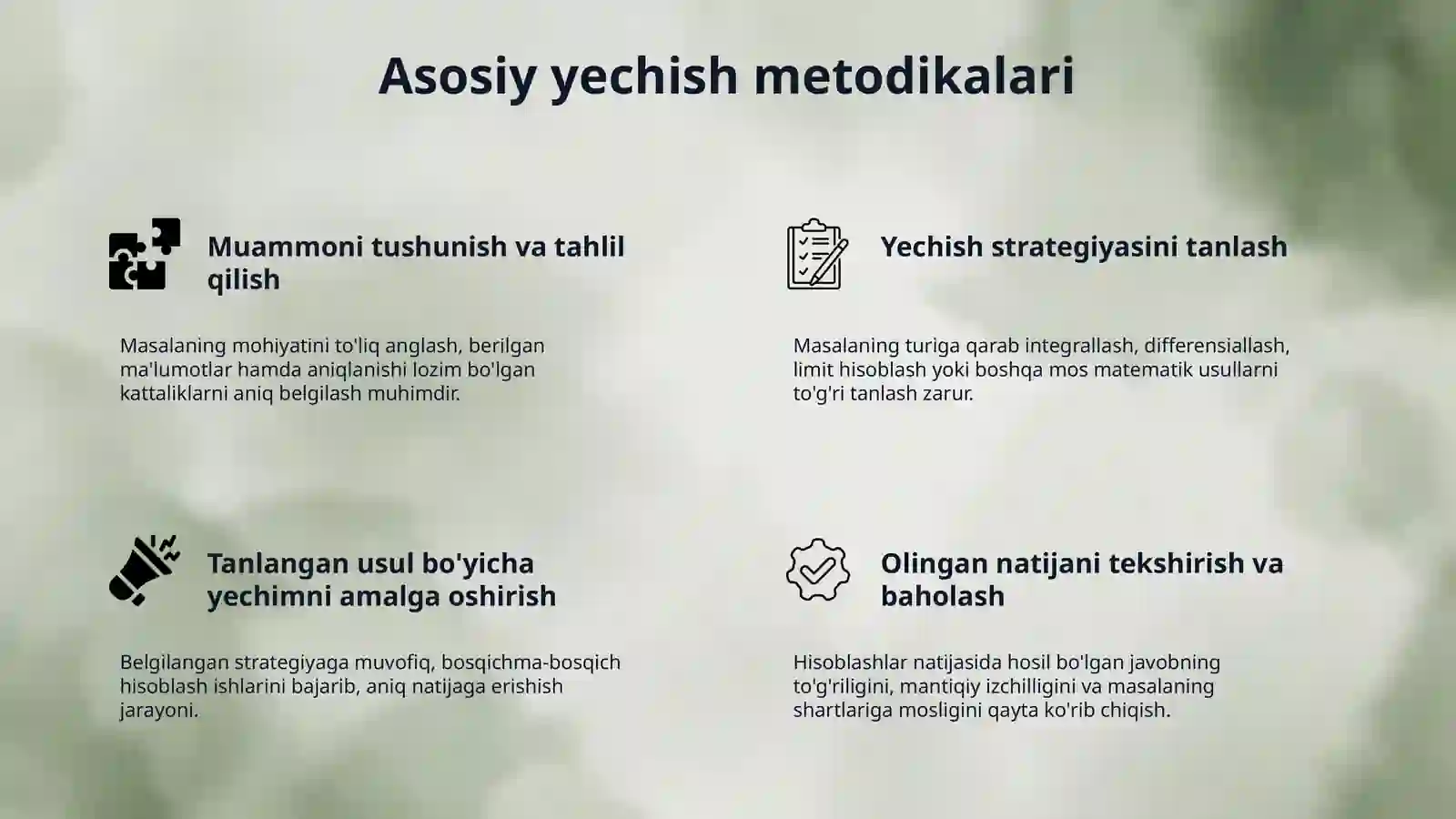 Asosiy yechish metodikalari

Muammoni tushunish va tahlil qilish

Masalaning mohiyatini to'liq anglash, berilgan ma'lumotlar hamda aniqlanishi lozim bo'lgan kattaliklarni aniq belgilash muhimdir.

Yechish strategiyasini tanlash

Masalaning turiga qarab integrallash, differensiallash, limit hisoblash yoki boshqa mos matematik usullarni to'g'ri tanlash zarur.

Tanlangan usul bo'yicha yechimni amalga oshirish

Belgilangan strategiyaga muvofiq, bosqichma-bosqich hisoblash ishlarini bajarib, aniq natijaga erishish jarayoni.

Olingan natijani tekshirish va baholash

Hisoblashlar natijasida hosil bo'lgan javobning to'g'riligini, mantiqiy izchilligini va masalaning shartlariga mosligini qayta ko'rib chiqish.